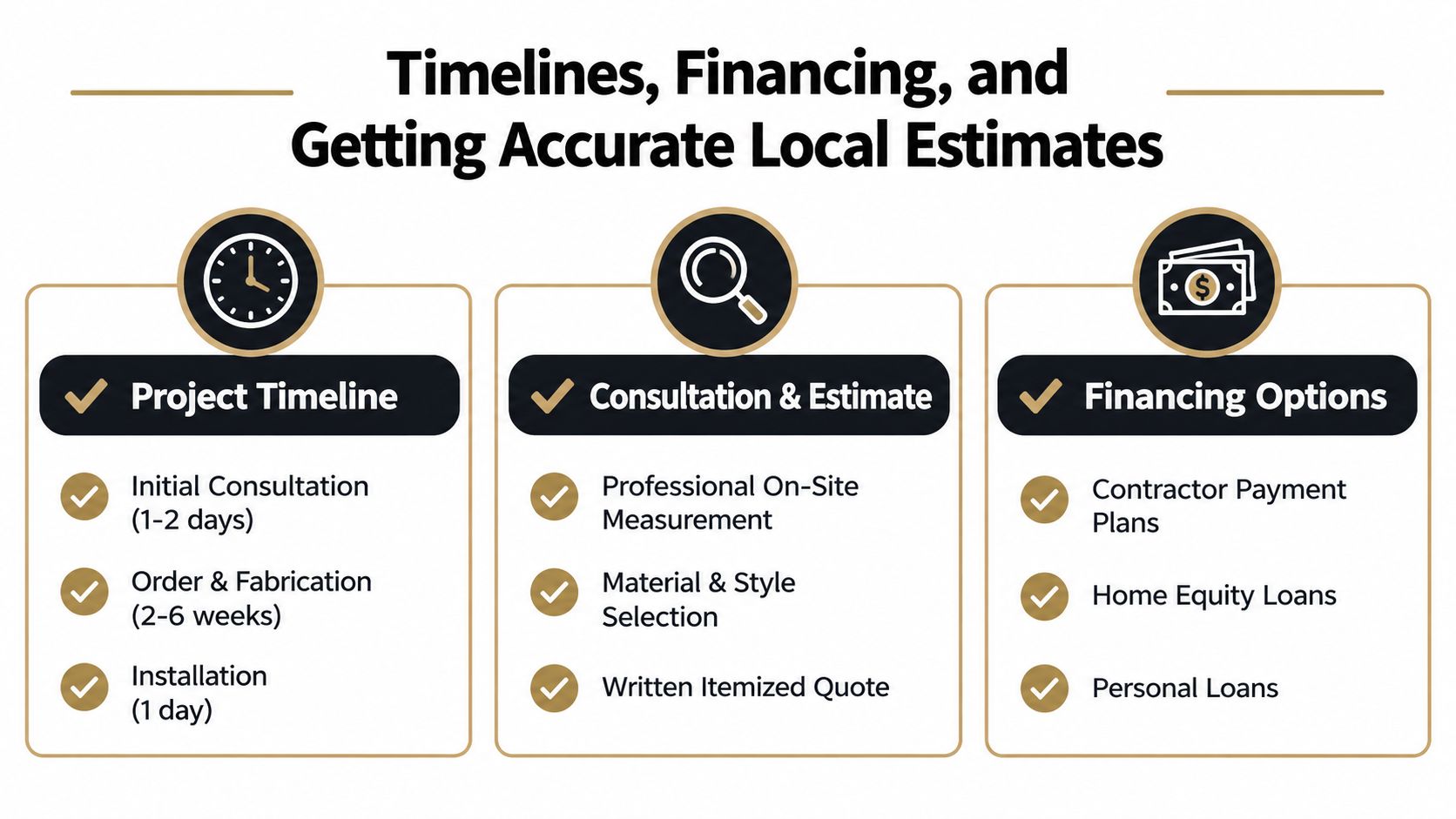 Timelines, Financing, and Getting Accurate Local Estimates

Project Timeline

Initial Consultation (1-2 days)

Order & Fabrication (2-6 weeks)

Installation (1 day)

Consultation & Estimate

Professional On-Site Measurement

Material & Style Selection

Written Itemized Quote

Financing Options

Contractor Payment Plans

Home Equity Loans

Personal Loans